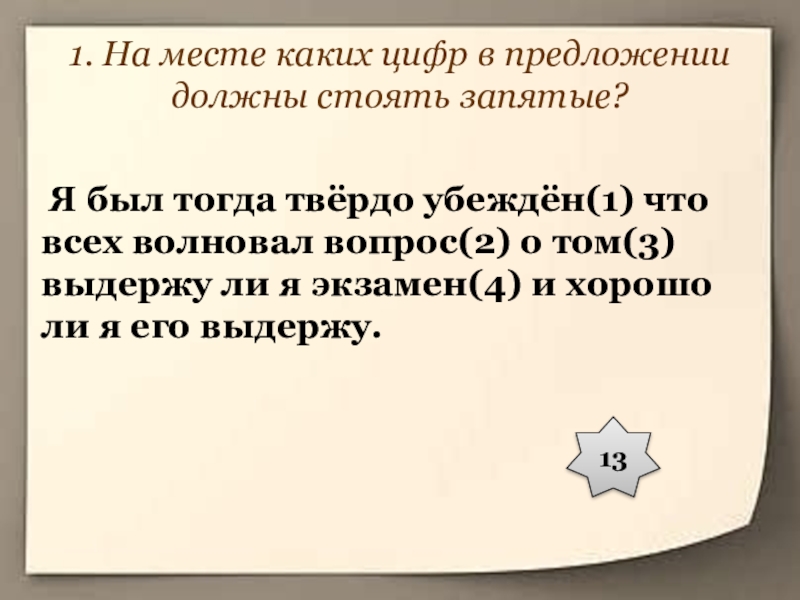 1. На месте каких цифр в предложении должны стоять запятые?

Я был тогда твёрдо убеждён(1) что всех волновал вопрос(2) о том(3) выдержу ли я экзамен(4) и хорошо ли я его выдержу.

13